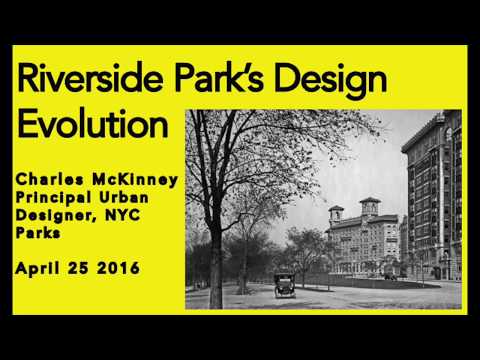 Riverside Park's Design Evolution

Charles McKinney
Principal Urban Designer, NYC Parks

April 25 2016